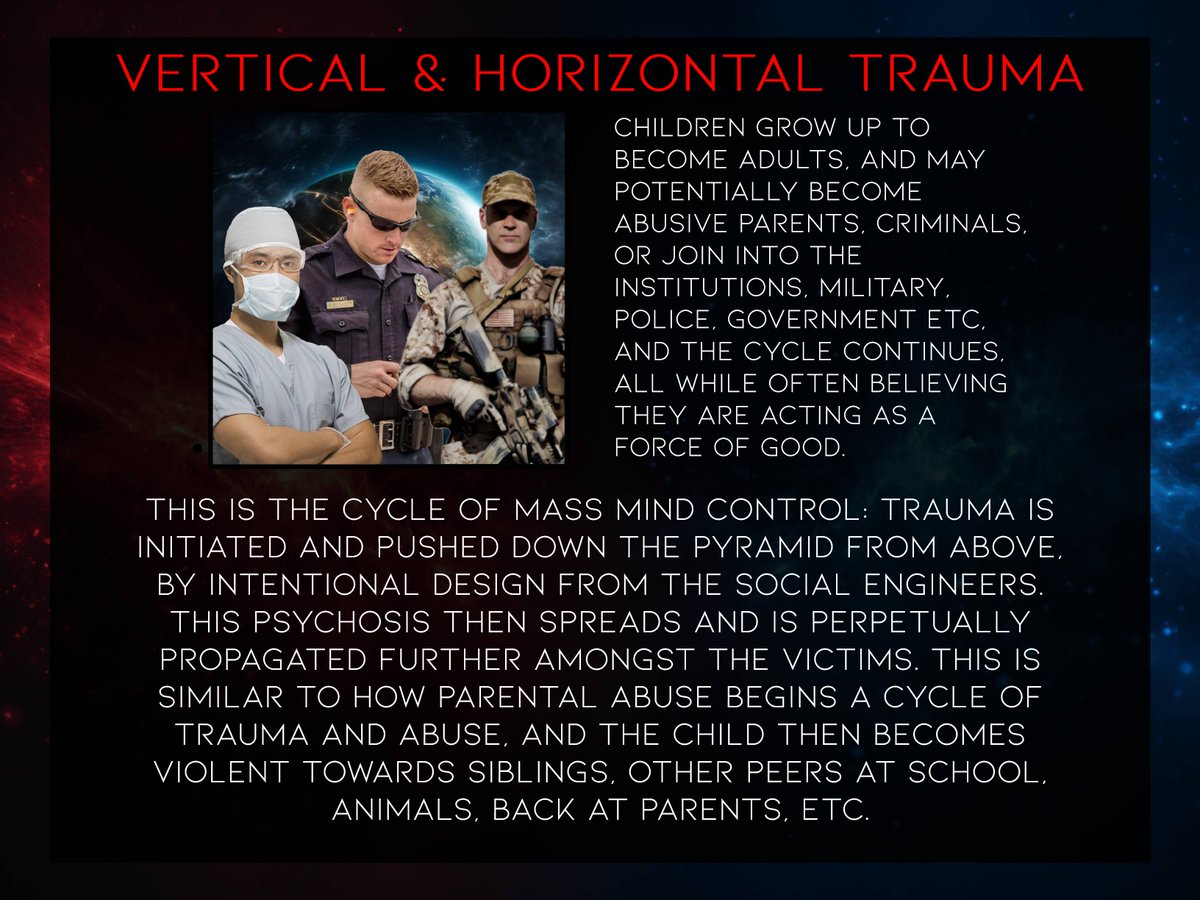 VERTICAL & HORIZONTAL TRAUMA

CHILDREN GROW UP TO BECOME ADULTS, AND MAY POTENTIALLY BECOME ABUSIVE PARENTS, CRIMINALS, OR JOIN INTO THE INSTITUTIONS, MILITARY, POLICE, GOVERNMENT ETC, AND THE CYCLE CONTINUES, ALL WHILE OFTEN BELIEVING THEY ARE ACTING AS A FORCE OF GOOD.

THIS IS THE CYCLE OF MASS MIND CONTROL: TRAUMA IS INITIATED AND PUSHED DOWN THE PYRAMID FROM ABOVE, BY INTENTIONAL DESIGN FROM THE SOCIAL ENGINEERS. THIS PSYCHOSIS THEN SPREADS AND IS PERPETUALLY PROPAGATED FURTHER AMONGST THE VICTIMS. THIS IS SIMILAR TO HOW PARENTAL ABUSE BEGINS A CYCLE OF TRAUMA AND ABUSE, AND THE CHILD THEN BECOMES VIOLENT TOWARDS SIBLINGS, OTHER PEERS AT SCHOOL, ANIMALS, BACK AT PARENTS, ETC.